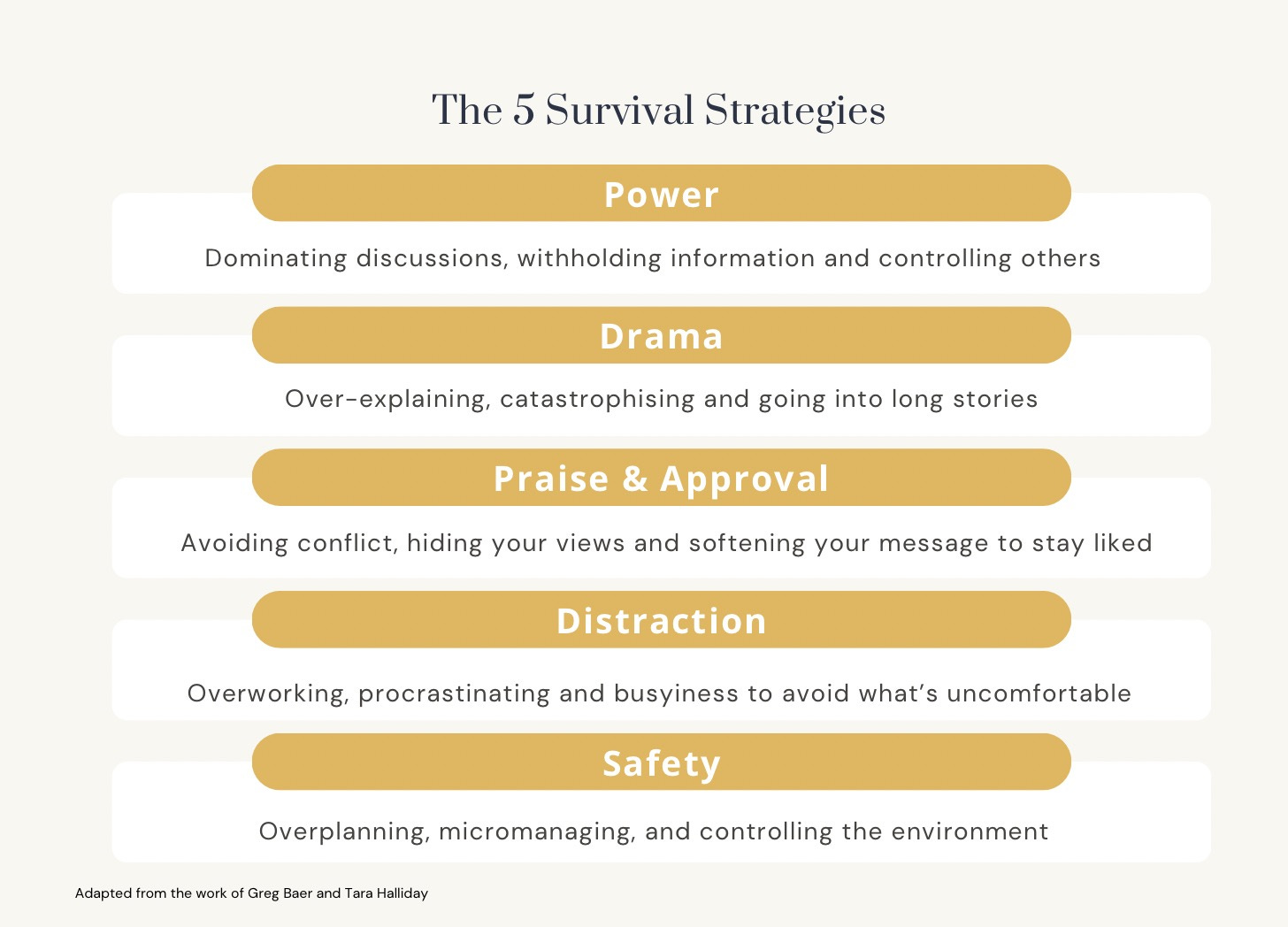 The 5 Survival Strategies

Power

Dominating discussions, withholding information and controlling others

Drama

Over-explaining, catastrophising and going into long stories

Praise & Approval

Avoiding conflict, hiding your views and softening your message to stay liked

Distraction

Overworking, procrastinating and busyiness to avoid what's uncomfortable

Safety

Overplanning, micromanaging, and controlling the environment

Adapted from the work of Greg Baer and Tara Halliday